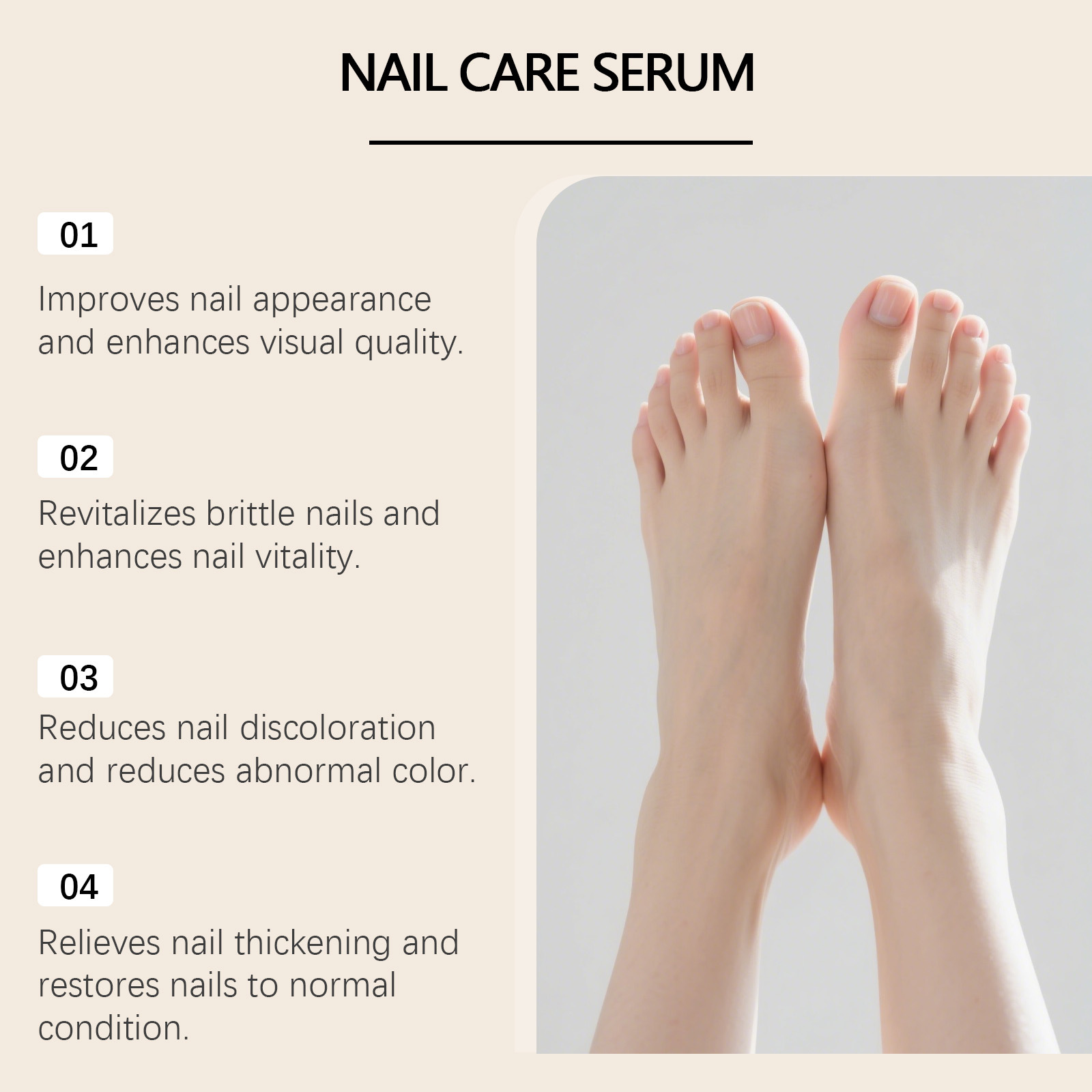 NAIL CARE SERUM

01

Improves nail appearance and enhances visual quality.

02

Revitalizes brittle nails and enhances nail vitality.

03

Reduces nail discoloration and reduces abnormal color.

04

Relieves nail thickening and restores nails to normal condition.